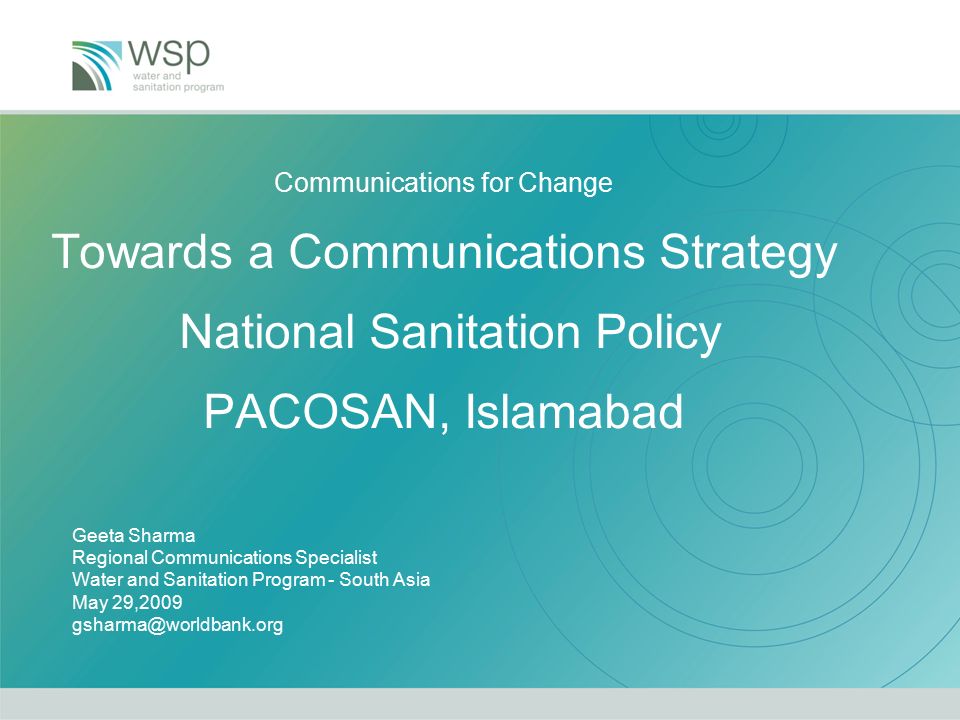 wsp
water and
sanitation program

Communications for Change

Towards a Communications Strategy

National Sanitation Policy

PACOSAN, Islamabad

Geeta Sharma
Regional Communications Specialist
Water and Sanitation Program - South Asia
May 29,2009
gsharma@worldbank.org